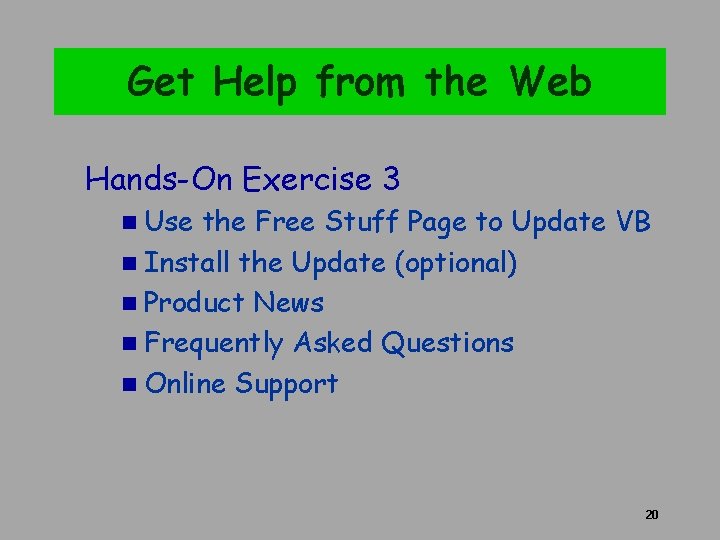 Get Help from the Web

Hands-On Exercise 3

- Use the Free Stuff Page to Update VB
- Install the Update (optional)
- Product News
- Frequently Asked Questions
- Online Support

20